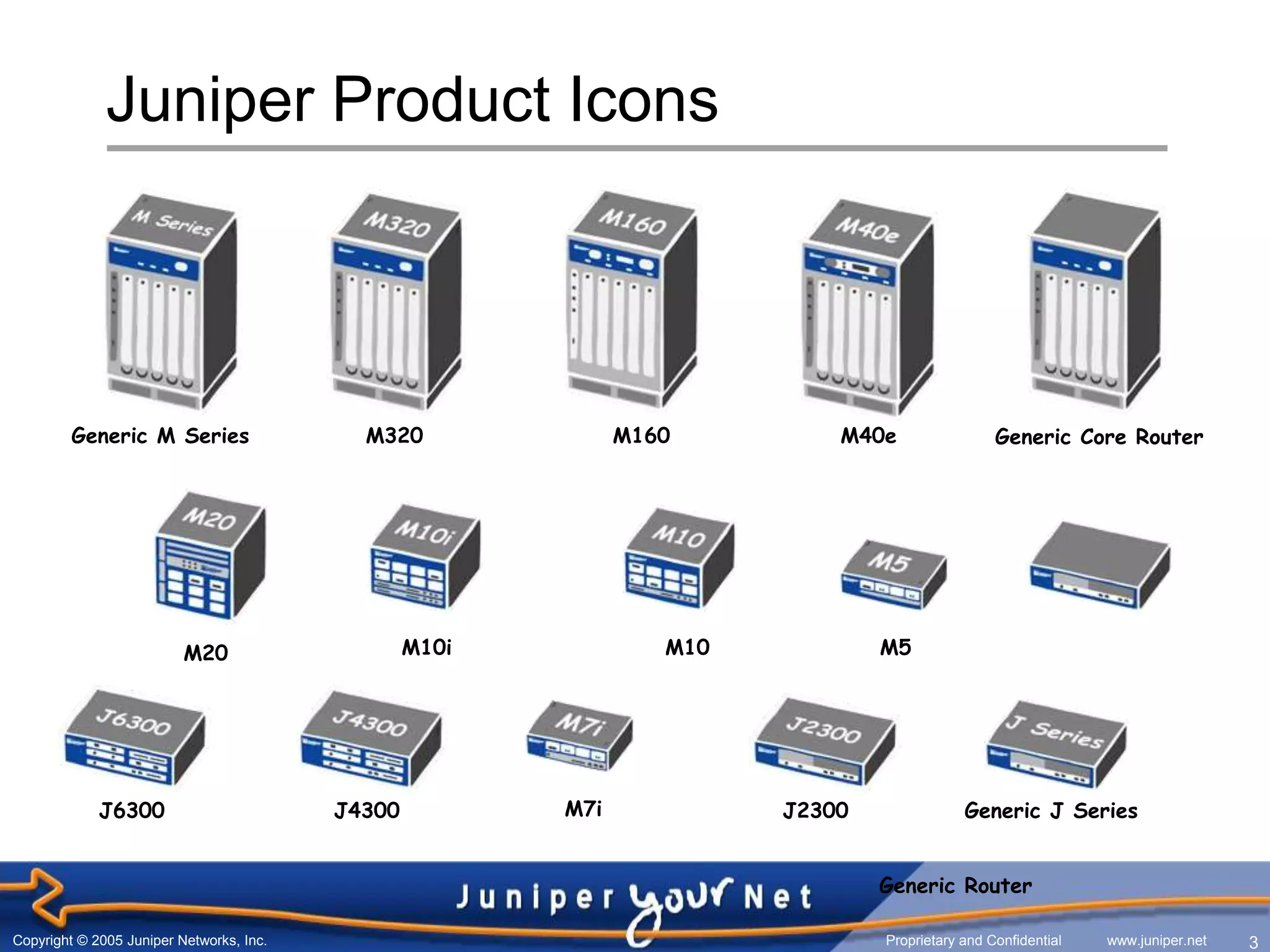 Juniper Product Icons

M Series
Generic M Series

M320
M320

M160
M160

M40e
M40e

Generic Core Router

M20
M20

M10i
M10i

M10
M10

M5
M5

J6300
J6300

J4300
J4300

M7i
M7i

J2300
J2300

J Series
Generic J Series

Generic Router

Juniper your Net

Copyright © 2005 Juniper Networks, Inc.

Proprietary and Confidential

www.juniper.net

3